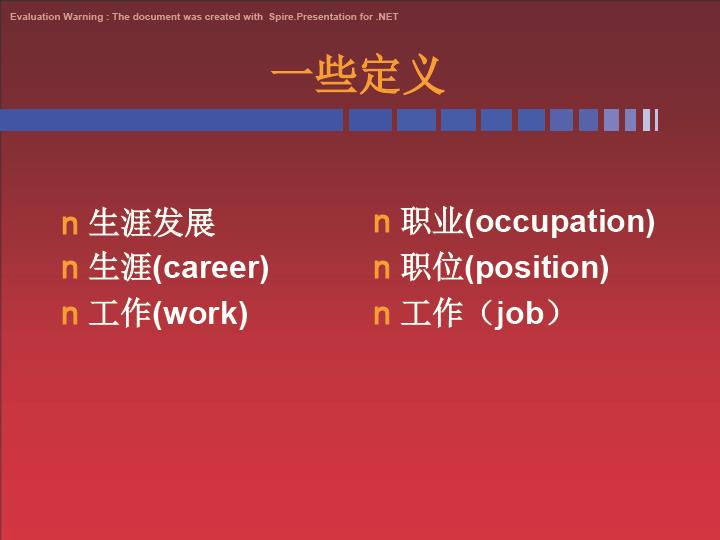 Evaluation Warning : The document was created with Spire.Presentation for .NET

一些定义

n 生涯发展
n 生涯(career)
n 工作(work)

n 职业(occupation)
n 职位(position)
n 工作（job）